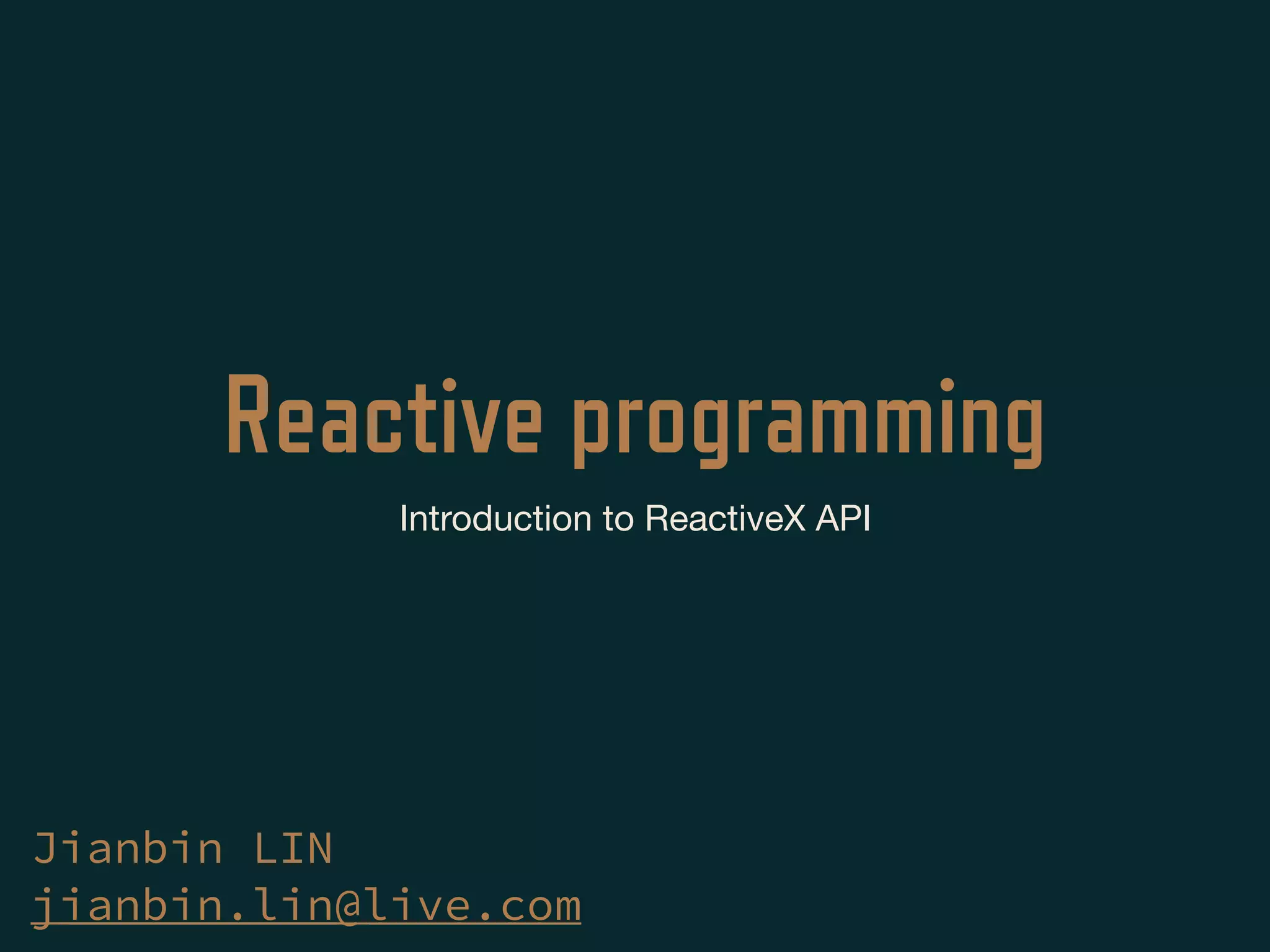 Reactive programming

Introduction to ReactiveX API

Jianbin LIN
jianbin.lin@live.com